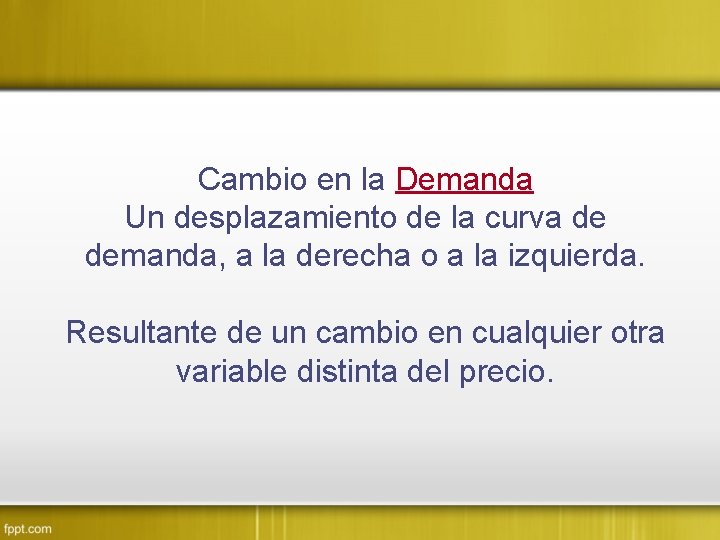 Cambio en la Demanda
Un desplazamiento de la curva de demanda, a la derecha o a la izquierda.

Resultante de un cambio en cualquier otra variable distinta del precio.

fppt.com